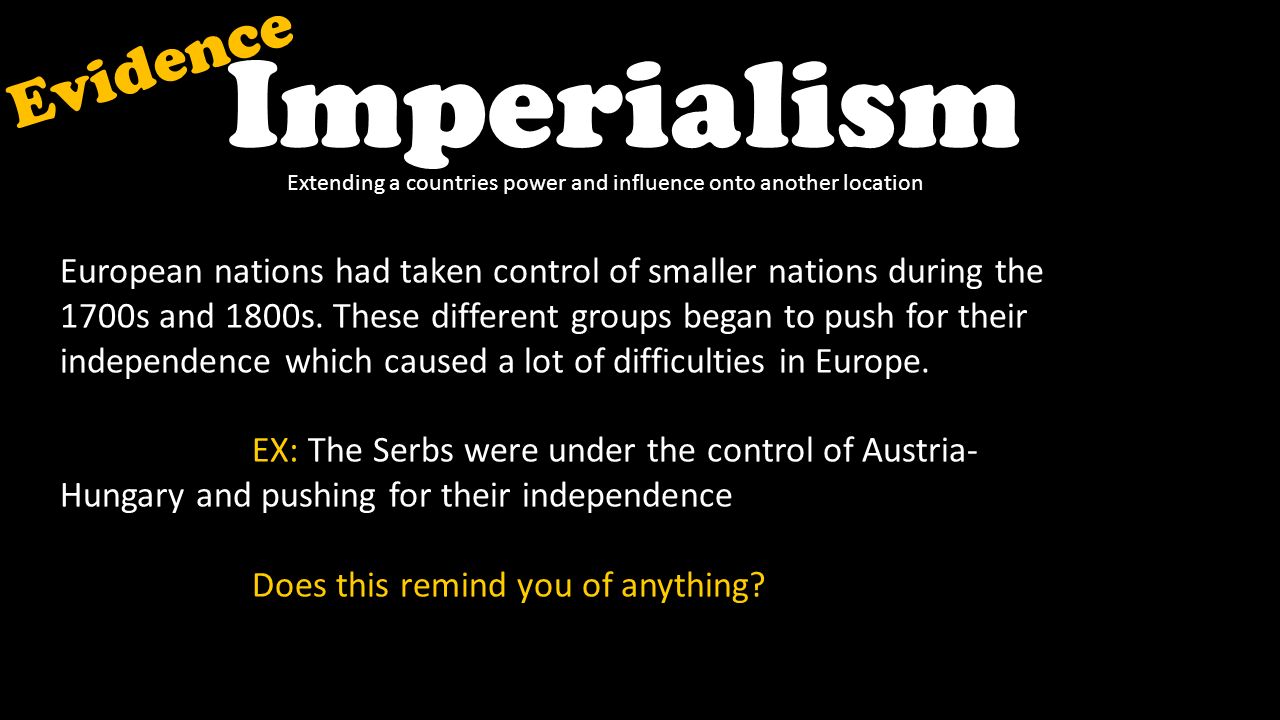 Evidence

Imperialism

Extending a countries power and influence onto another location

European nations had taken control of smaller nations during the 1700s and 1800s. These different groups began to push for their independence which caused a lot of difficulties in Europe.

EX: The Serbs were under the control of Austria-Hungary and pushing for their independence

Does this remind you of anything?